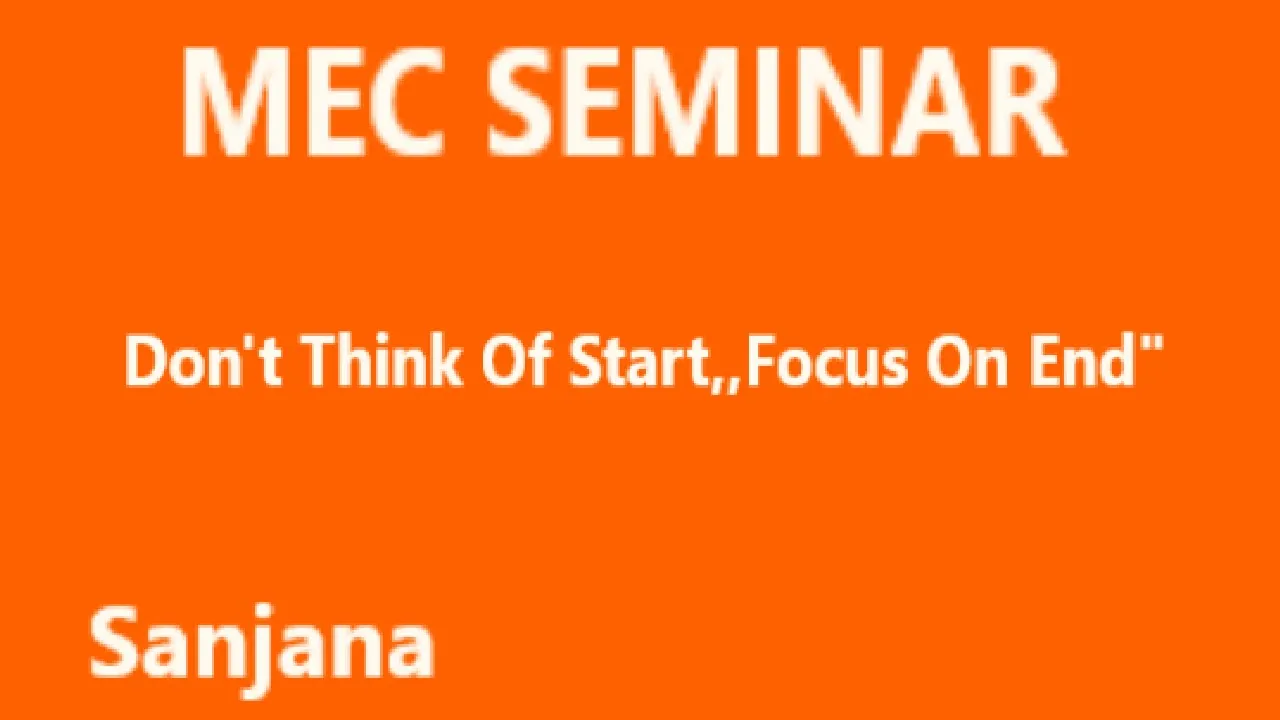 MEC SEMINAR

Don't Think Of Start,,Focus On End"

Sanjana